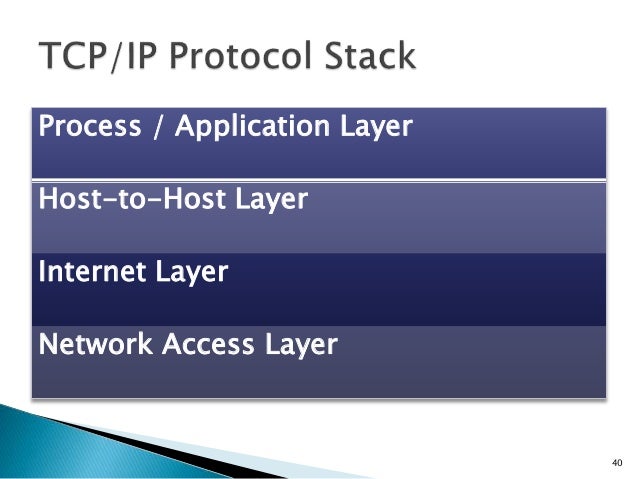 TCP/IP Protocol Stack

Process / Application Layer

Host-to-Host Layer

Internet Layer

Network Access Layer

40